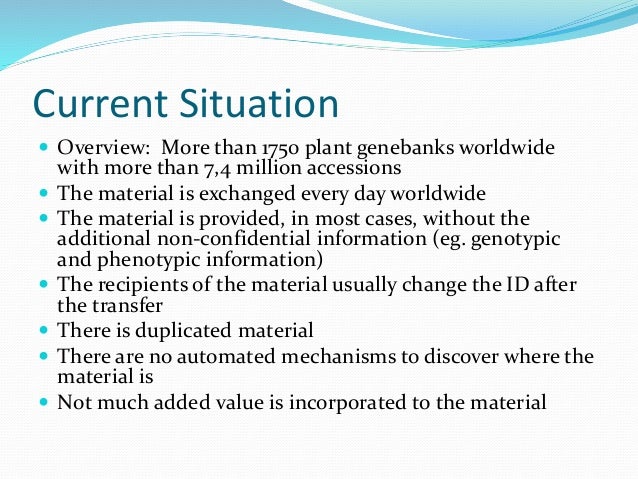 Current Situation

- Overview: More than 1750 plant genebanks worldwide with more than 7,4 million accessions
- The material is exchanged every day worldwide
- The material is provided, in most cases, without the additional non-confidential information (eg. genotypic and phenotypic information)
- The recipients of the material usually change the ID after the transfer
- There is duplicated material
- There are no automated mechanisms to discover where the material is
- Not much added value is incorporated to the material